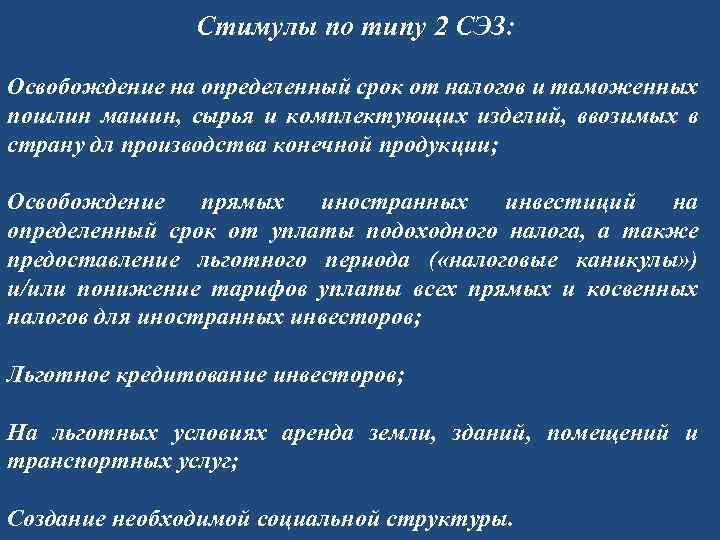 Стимулы по типу 2 СЭЗ:

Освобождение на определенный срок от налогов и таможенных пошлин машин, сырья и комплектующих изделий, ввозимых в страну дл производства конечной продукции;

Освобождение прямых иностранных инвестиций на определенный срок от уплаты подоходного налога, а также предоставление льготного периода («налоговые каникулы») и/или понижение тарифов уплаты всех прямых и косвенных налогов для иностранных инвесторов;

Льготное кредитование инвесторов;

На льготных условиях аренда земли, зданий, помещений и транспортных услуг;

Создание необходимой социальной структуры.